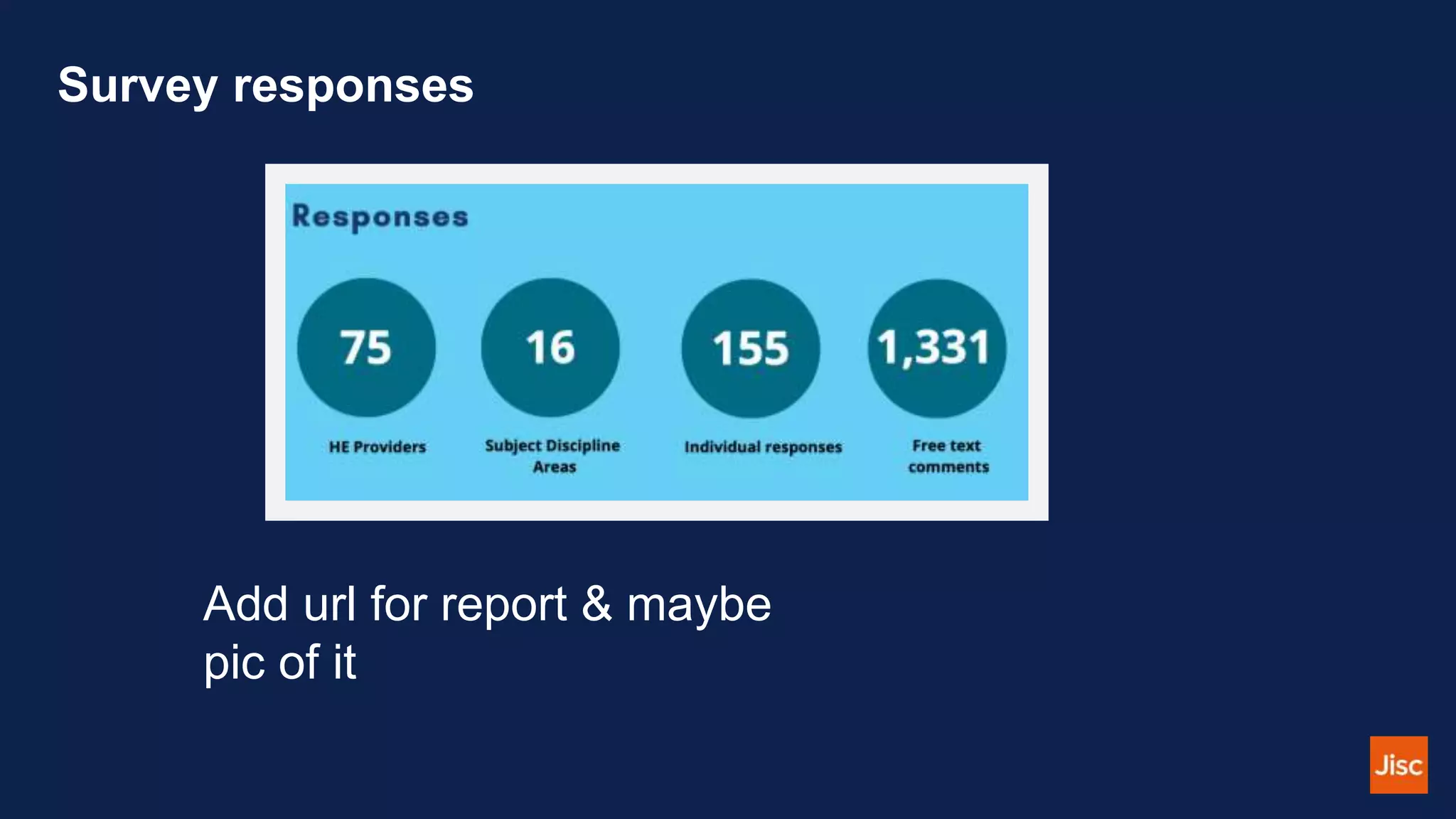 Survey responses

Responses

75
HE Providers

16
Subject Discipline Areas

155
Individual responses

1,331
Free text comments

Add url for report & maybe pic of it

Jisc